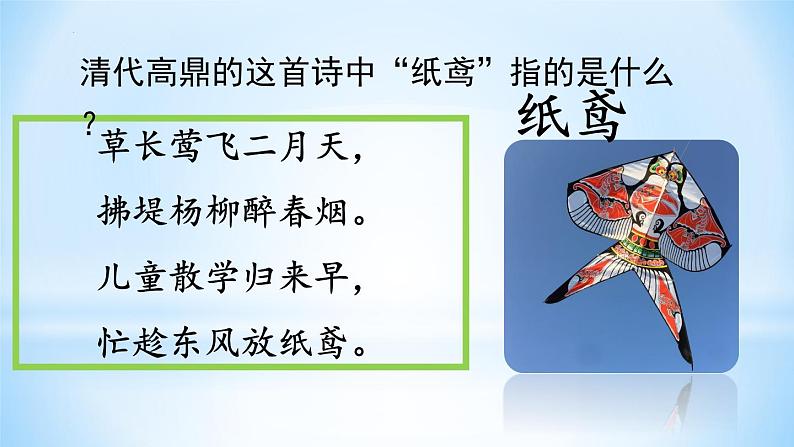 清代高鼎的这首诗中“纸鸢”指的是什么?

纸鸢

草长莺飞二月天，
拂堤杨柳醉春烟。
儿童散学归来早，
忙趁东风放纸鸢。